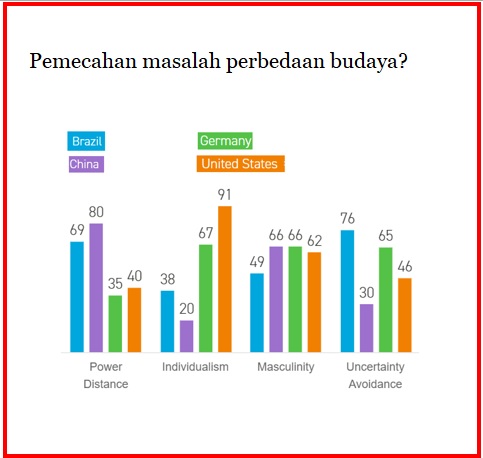 Pemecahan masalah perbedaan budaya?

Brazil
China
Germany
United States

69 80 35 40
38 20 67 91
49 66 66 62
76 30 65 46

Power Distance
Individualism
Masculinity
Uncertainty Avoidance